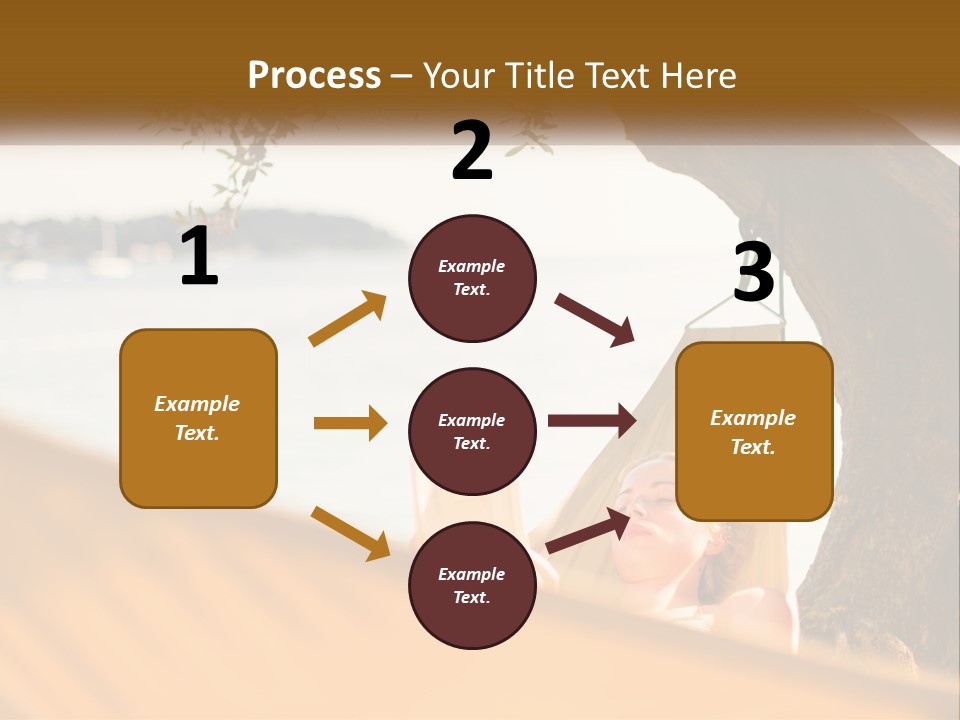 Process – Your Title Text Here

1

Example Text.

2

Example Text.

Example Text.

Example Text.

3

Example Text.